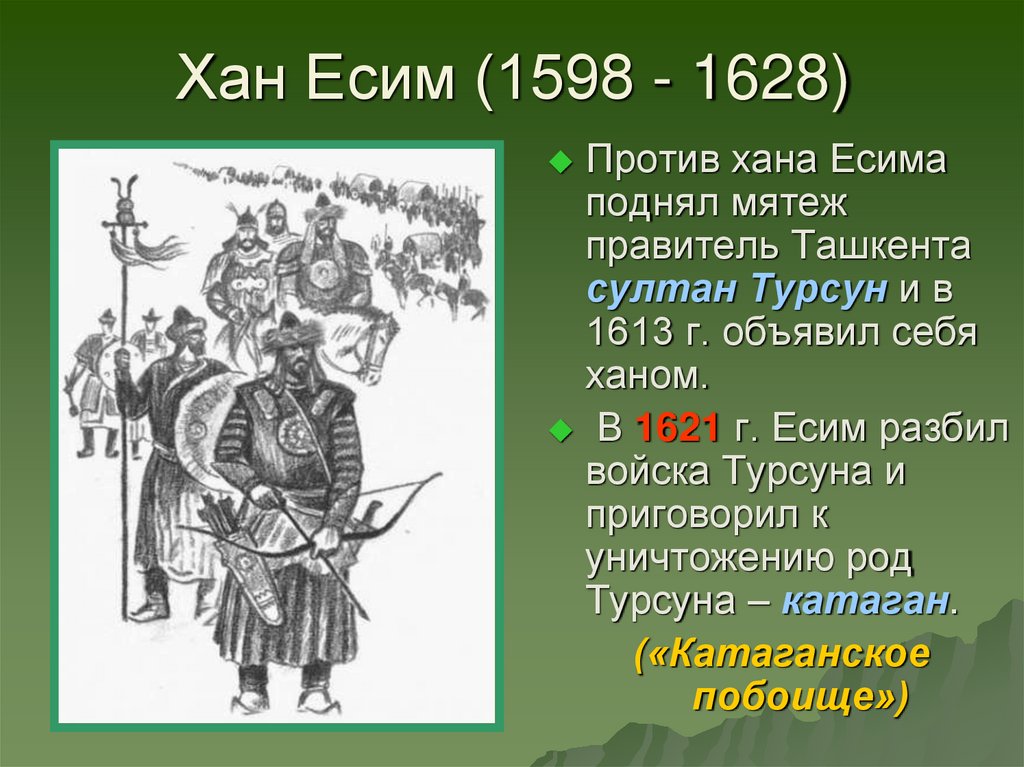 Хан Есим (1598 - 1628)

Против хана Есима поднял мятеж правитель Ташкента султан Турсун и в 1613 г. объявил себя ханом.

В 1621 г. Есим разбил войска Турсуна и приговорил к уничтожению род Турсуна – катаган.

(«Катаганское побоище»)